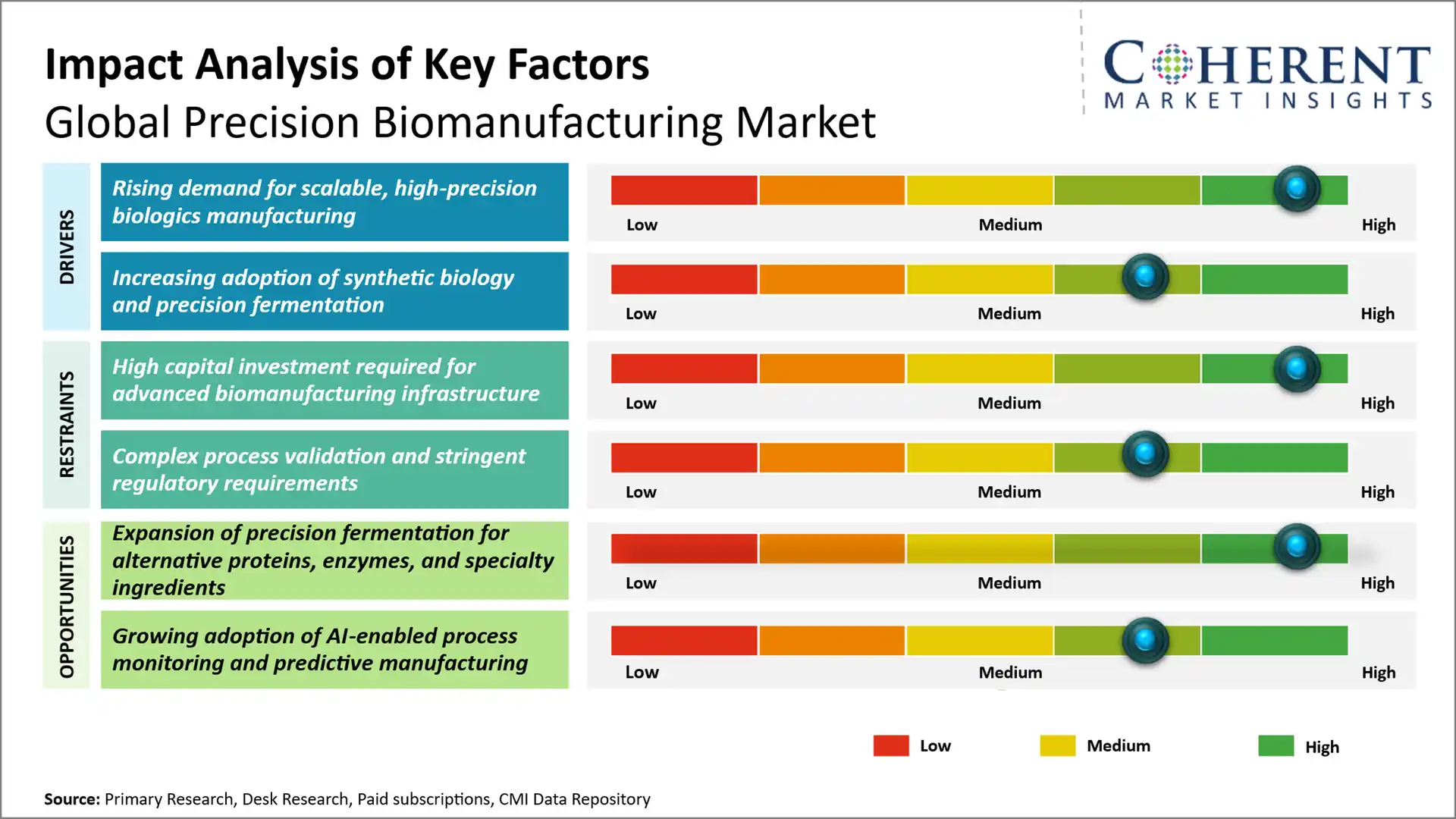 Impact Analysis of Key Factors
Global Precision Biomanufacturing Market

COHERENT
MARKET INSIGHTS

DRIVERS

Rising demand for scalable, high-precision biologics manufacturing

Low Medium High

Increasing adoption of synthetic biology and precision fermentation

Low Medium High

RESTRAINTS

High capital investment required for advanced biomanufacturing infrastructure

Low Medium High

Complex process validation and stringent regulatory requirements

Low Medium High

OPPORTUNITIES

Expansion of precision fermentation for alternative proteins, enzymes, and specialty ingredients

Low Medium High

Growing adoption of AI-enabled process monitoring and predictive manufacturing

Low Medium High

Low Medium High

Source: Primary Research, Desk Research, Paid subscriptions, CMI Data Repository